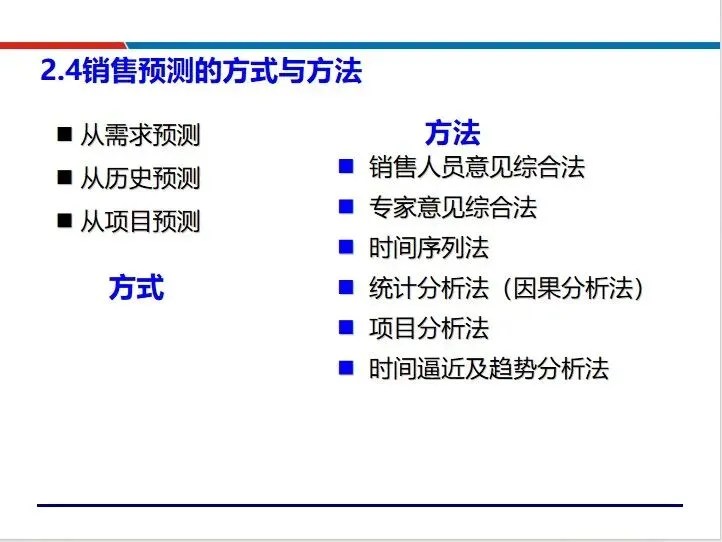 2.4销售预测的方式与方法

■ 从需求预测
■ 从历史预测
■ 从项目预测

方式

方法
■ 销售人员意见综合法
■ 专家意见综合法
■ 时间序列法
■ 统计分析法（因果分析法）
■ 项目分析法
■ 时间逼近及趋势分析法